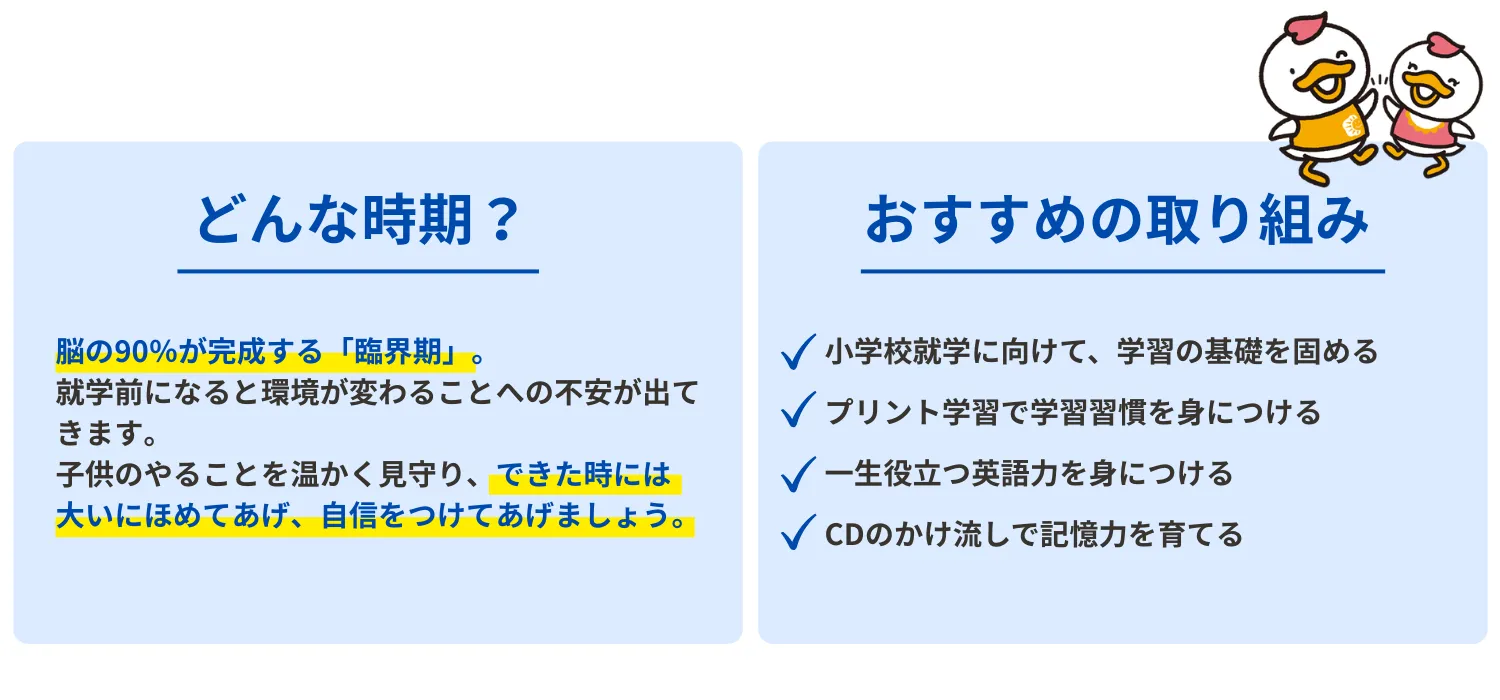 どんな時期？

脳の90%が完成する「臨界期」。
就学前になると環境が変わることへの不安が出てきます。
子供のやることを温かく見守り、できた時には大いにほめてあげ、自信をつけてあげましょう。

おすすめの取り組み

✓ 小学校就学に向けて、学習の基礎を固める
✓ プリント学習で学習習慣を身につける
✓ 一生役立つ英語力を身につける
✓ CDのかけ流しで記憶力を育てる